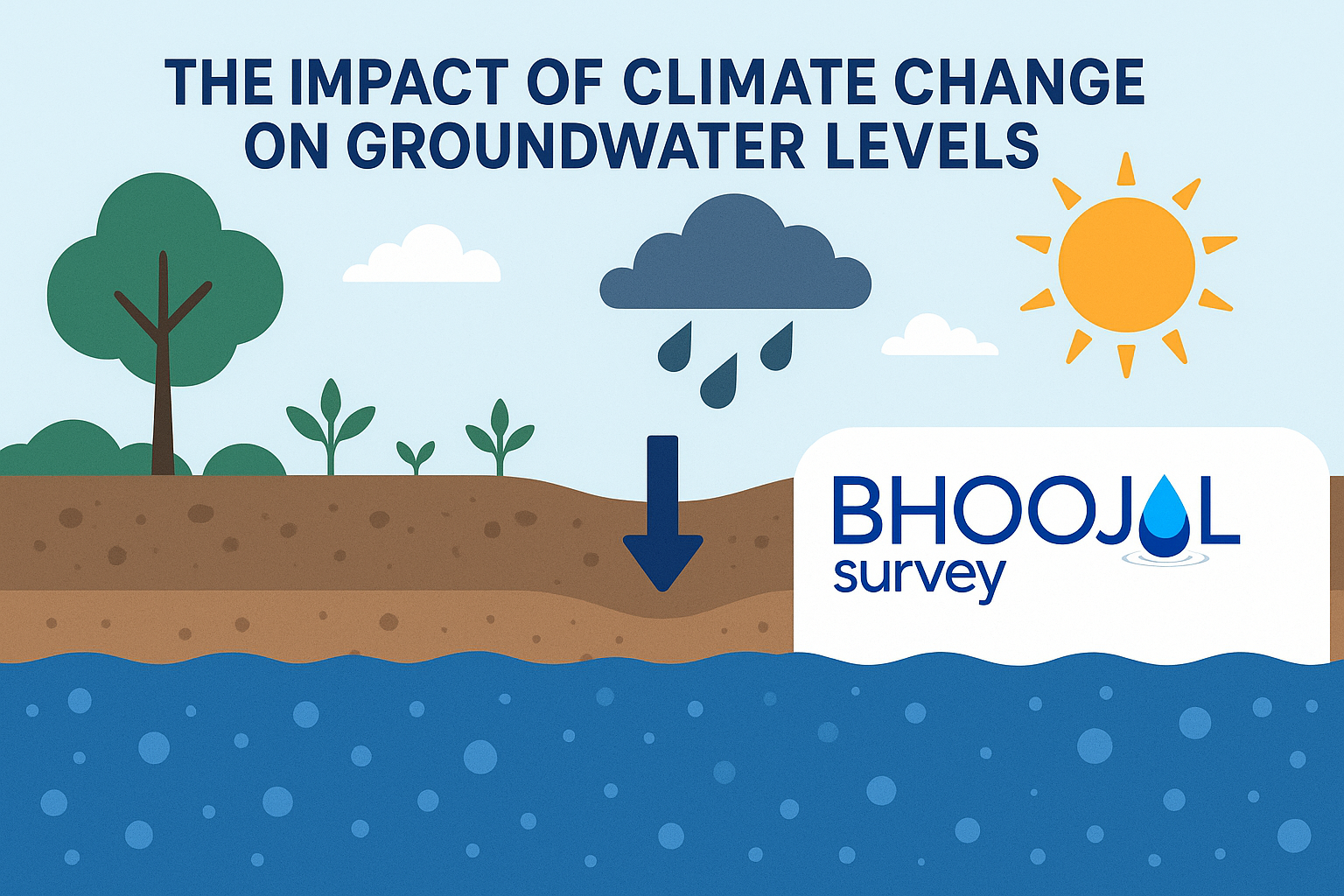 THE IMPACT OF CLIMATE CHANGE ON GROUNDWATER LEVELS

BHOOJAL survey